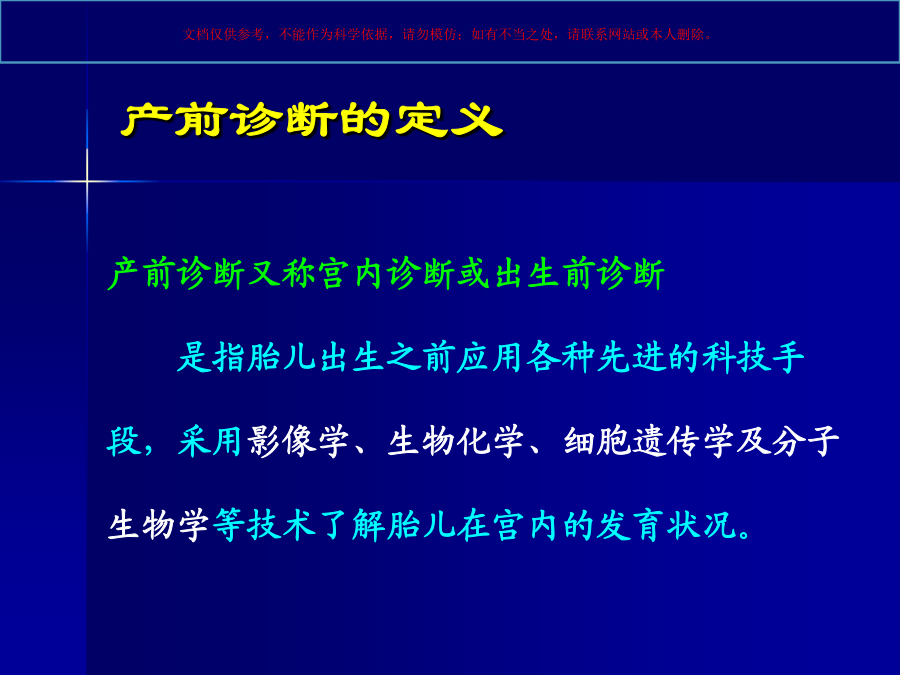 文档仅供参考，不能作为科学依据，请勿模仿；如有不当之处，请联系网站或本人删除。

产前诊断的定义

产前诊断又称宫内诊断或出生前诊断

是指胎儿出生之前应用各种先进的科技手段，采用影像学、生物化学、细胞遗传学及分子生物学等技术了解胎儿在宫内的发育状况。